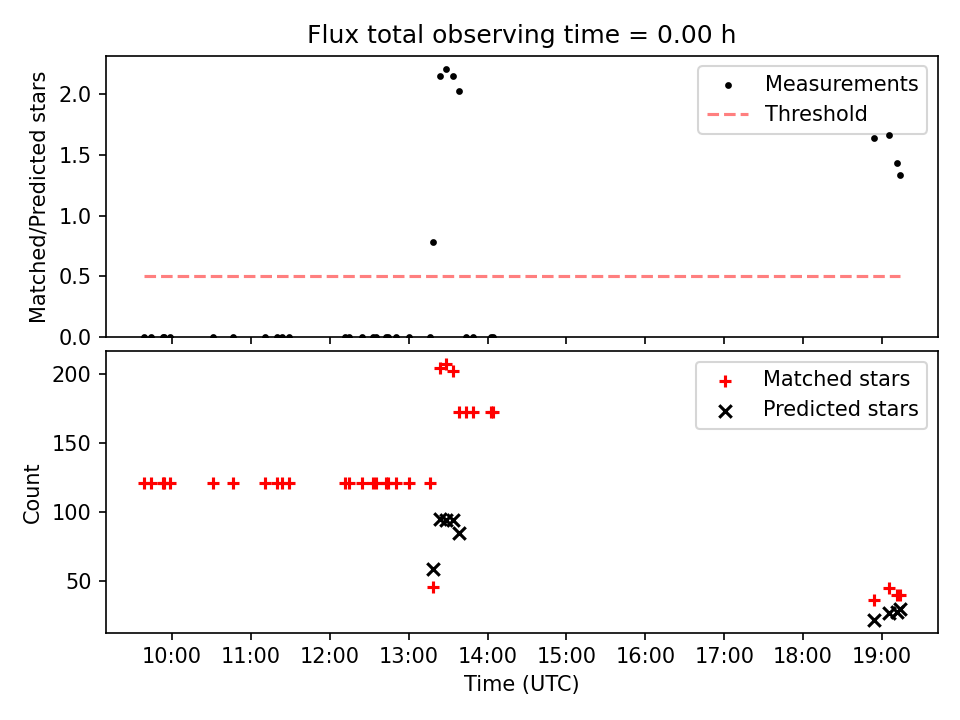 Flux total observing time = 0.00 h

Matched/Predicted stars
2.0
1.5
1.0
0.5
0.0

Measurements
Threshold

Count
200
150
100
50

Matched stars
Predicted stars

10:00
11:00
12:00
13:00
14:00
15:00
16:00
17:00
18:00
19:00
Time (UTC)